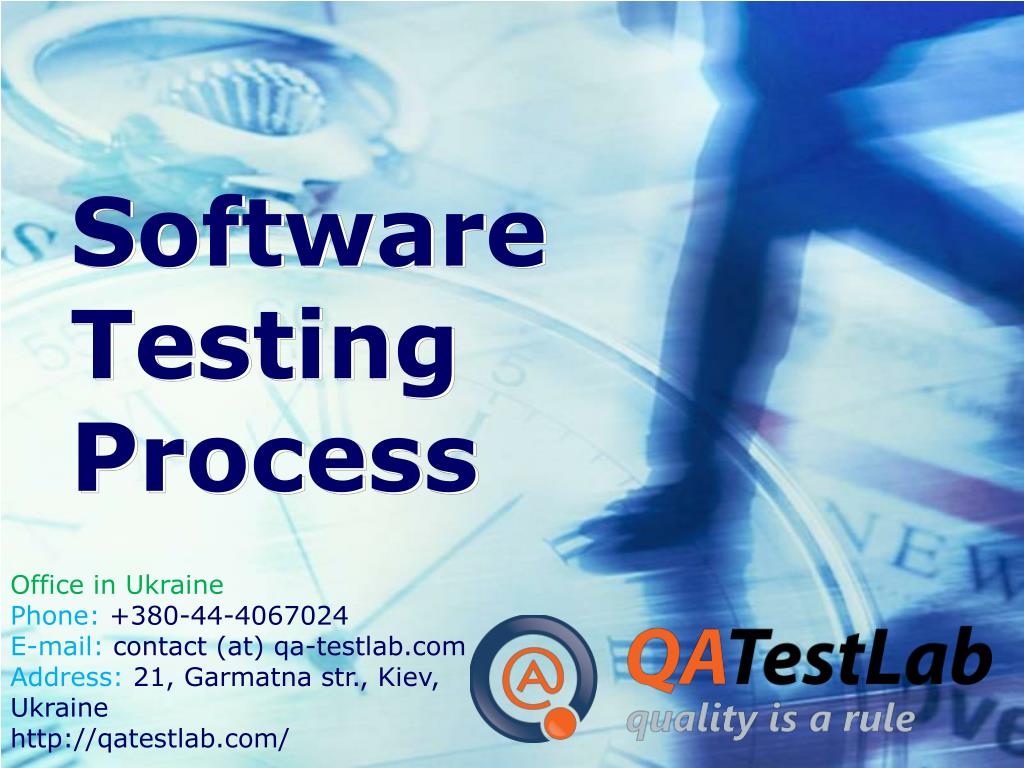 Software Testing Process

Office in Ukraine
Phone: +380-44-4067024
E-mail: contact (at) qa-testlab.com
Address: 21, Garmatna str., Kiev, Ukraine
http://qatestlab.com/

QATestLab
quality is a rule